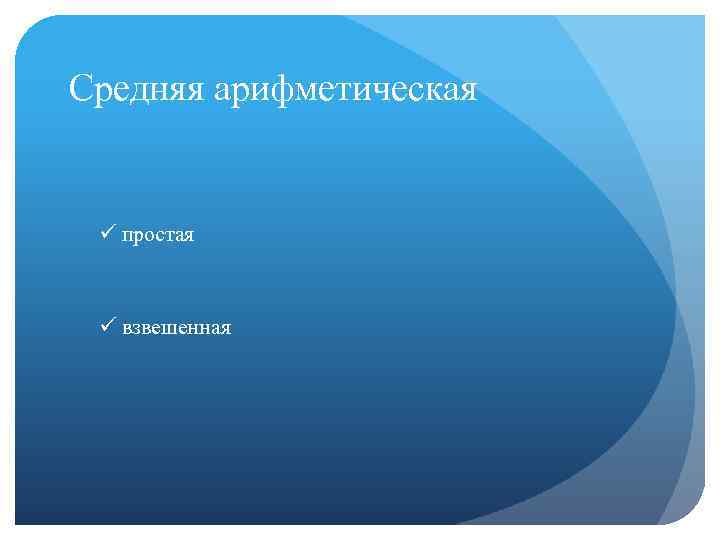 Средняя арифметическая

✓ простая

✓ взвешенная